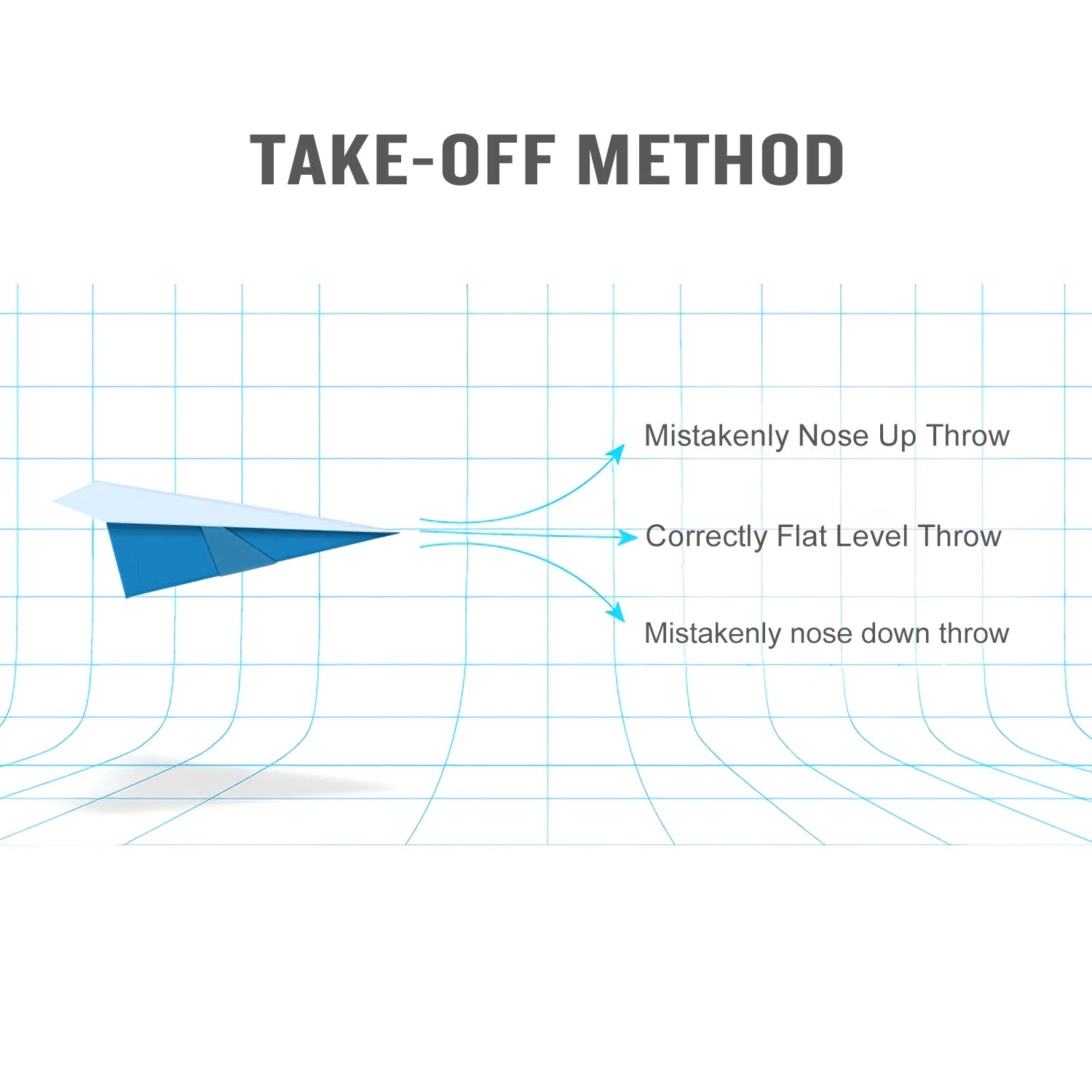 TAKE-OFF METHOD

Mistakenly Nose Up Throw

Correctly Flat Level Throw

Mistakenly nose down throw